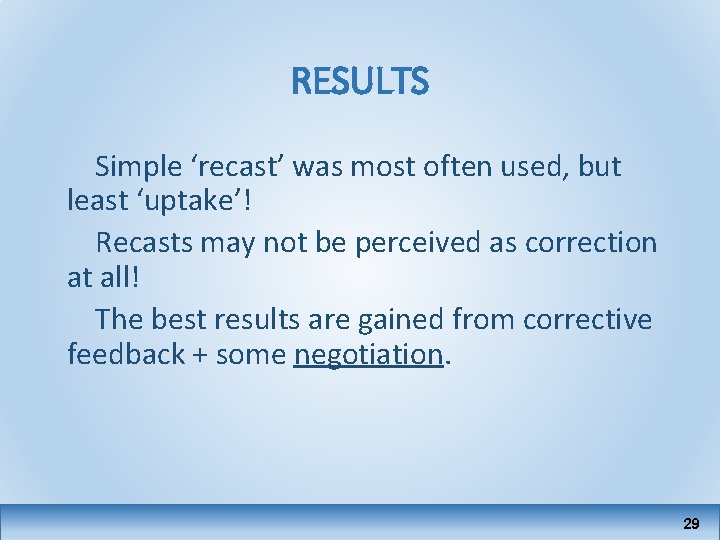 RESULTS

Simple ‘recast’ was most often used, but least ‘uptake’!

Recasts may not be perceived as correction at all!

The best results are gained from corrective feedback + some negotiation.

29